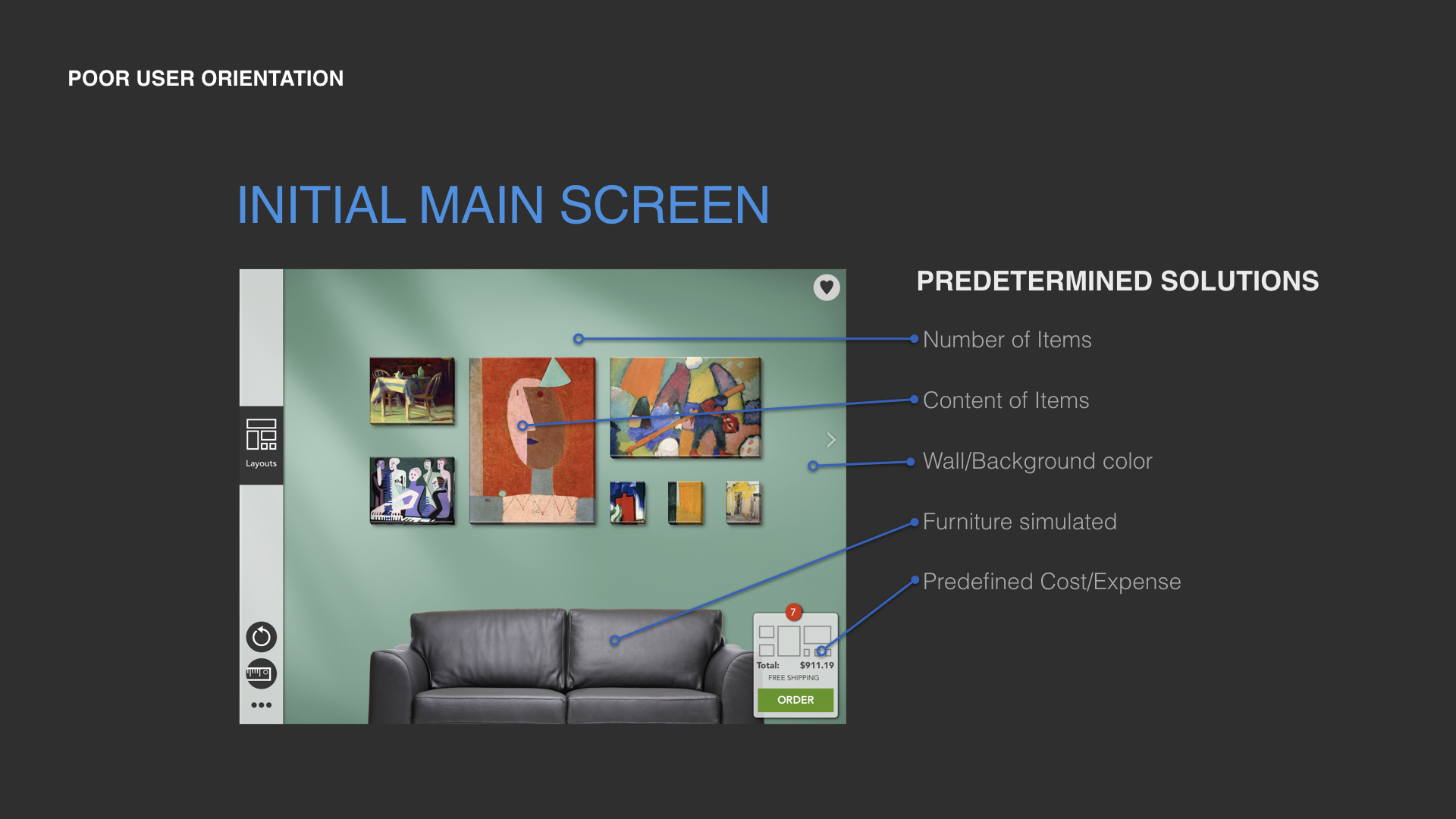 POOR USER ORIENTATION

INITIAL MAIN SCREEN

Layouts

7

Total: $911.19

FREE SHIPPING

ORDER

PREDETERMINED SOLUTIONS

Number of Items

Content of Items

Wall/Background color

Furniture simulated

Predefined Cost/Expense